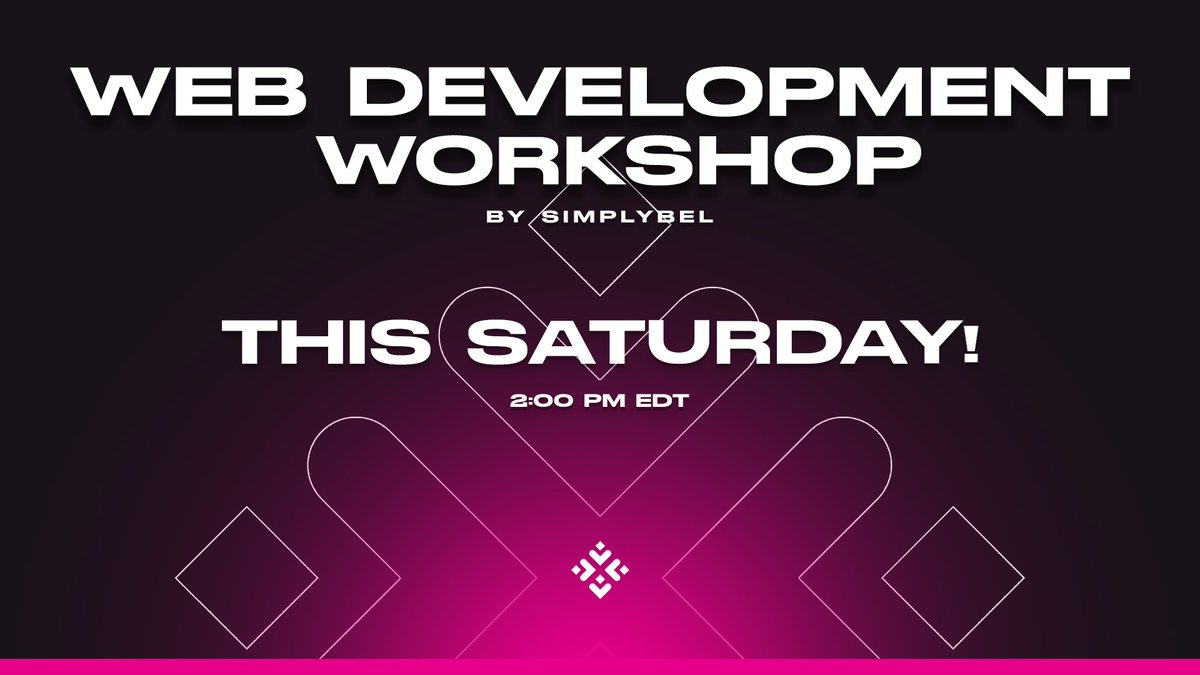 WEB DEVELOPMENT WORKSHOP

BY SIMPLYBEL

THIS SATURDAY!

2:00 PM EDT